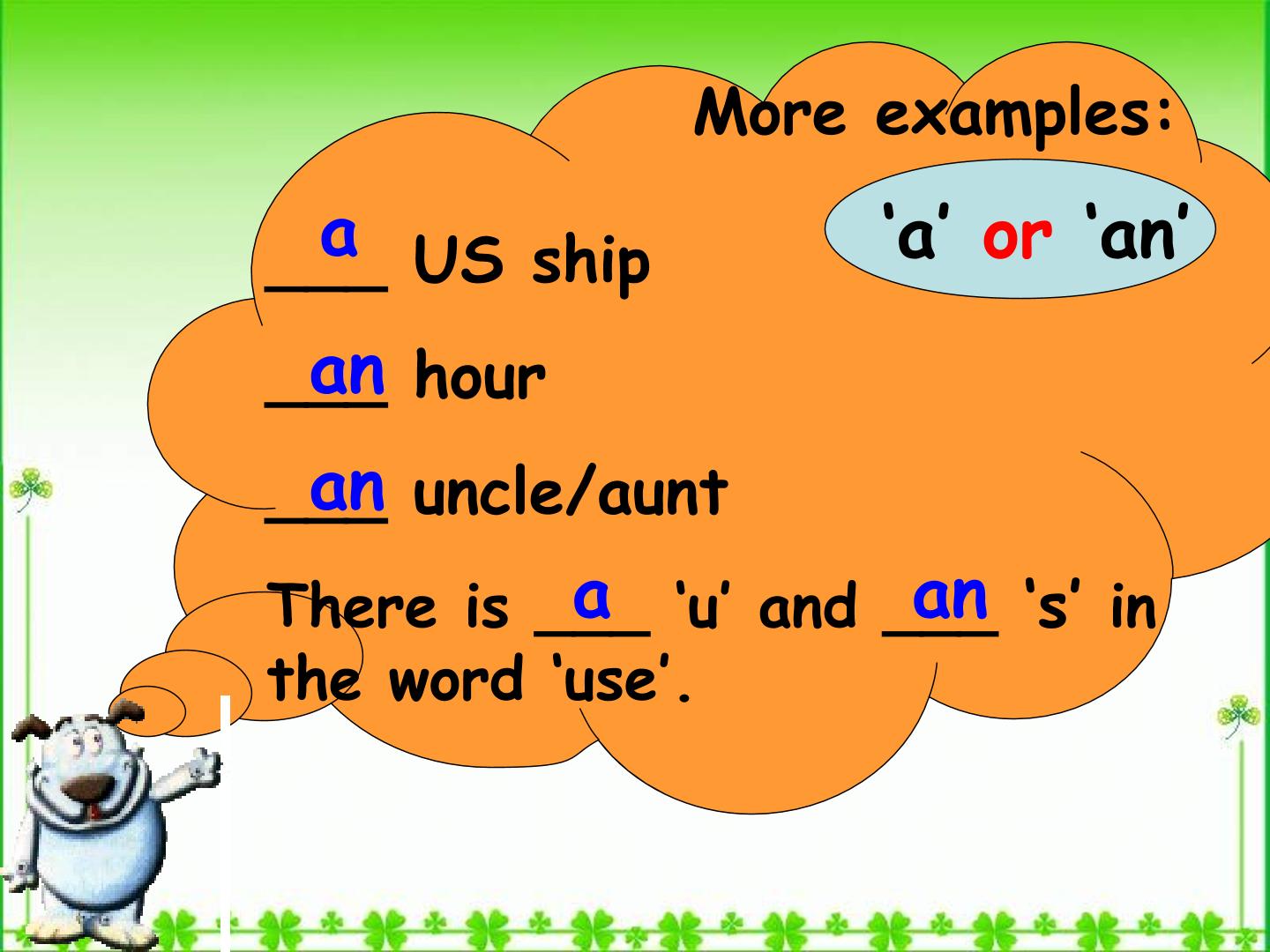 More examples:

'a' or 'an'

a US ship

an hour

an uncle/aunt

There is a 'u' and an 's' in the word 'use'.